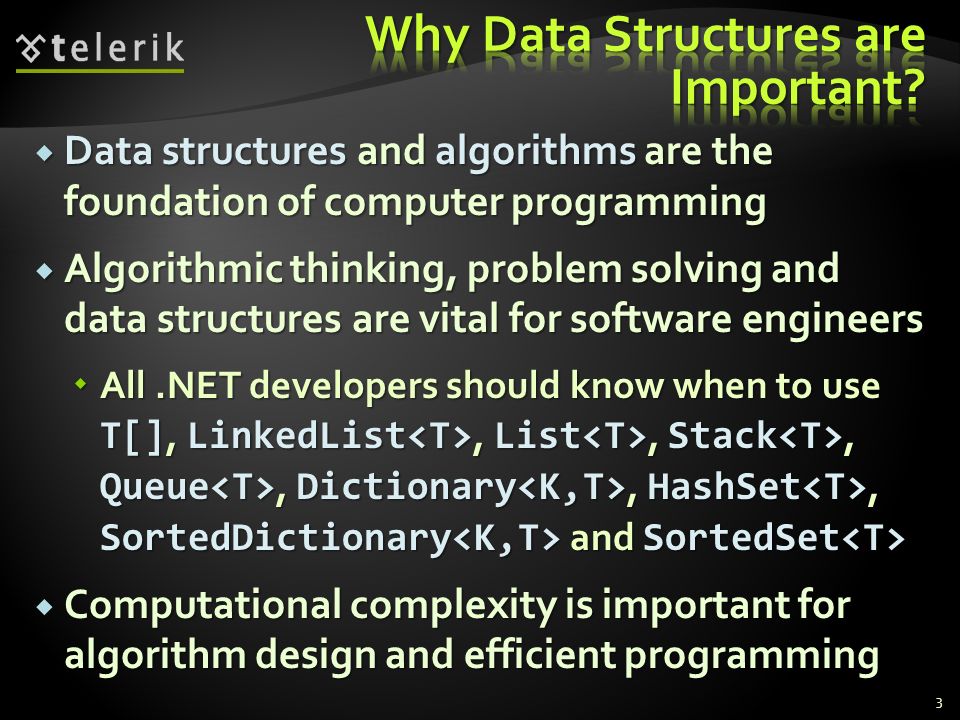 telerik

Why Data Structures are Important?

Data structures and algorithms are the foundation of computer programming

Algorithmic thinking, problem solving and data structures are vital for software engineers

All .NET developers should know when to use T[], LinkedList<T>, List<T>, Stack<T>, Queue<T>, Dictionary<K,T>, HashSet<T>, SortedDictionary<K,T> and SortedSet<T>

Computational complexity is important for algorithm design and efficient programming

3